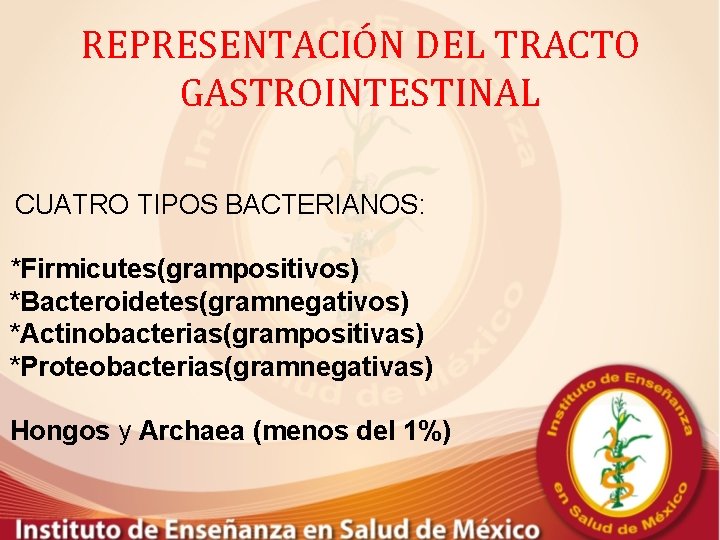 REPRESENTACIÓN DEL TRACTO GASTROINTESTINAL

CUATRO TIPOS BACTERIANOS:

*Firmicutes(grampositivos)
*Bacteroidetes(gramnegativos)
*Actinobacterias(grampositivas)
*Proteobacterias(gramnegativas)

Hongos y Archaea (menos del 1%)

Instituto de Enseñanza en Salud de México

Instituto de Enseñanza en Salud de México